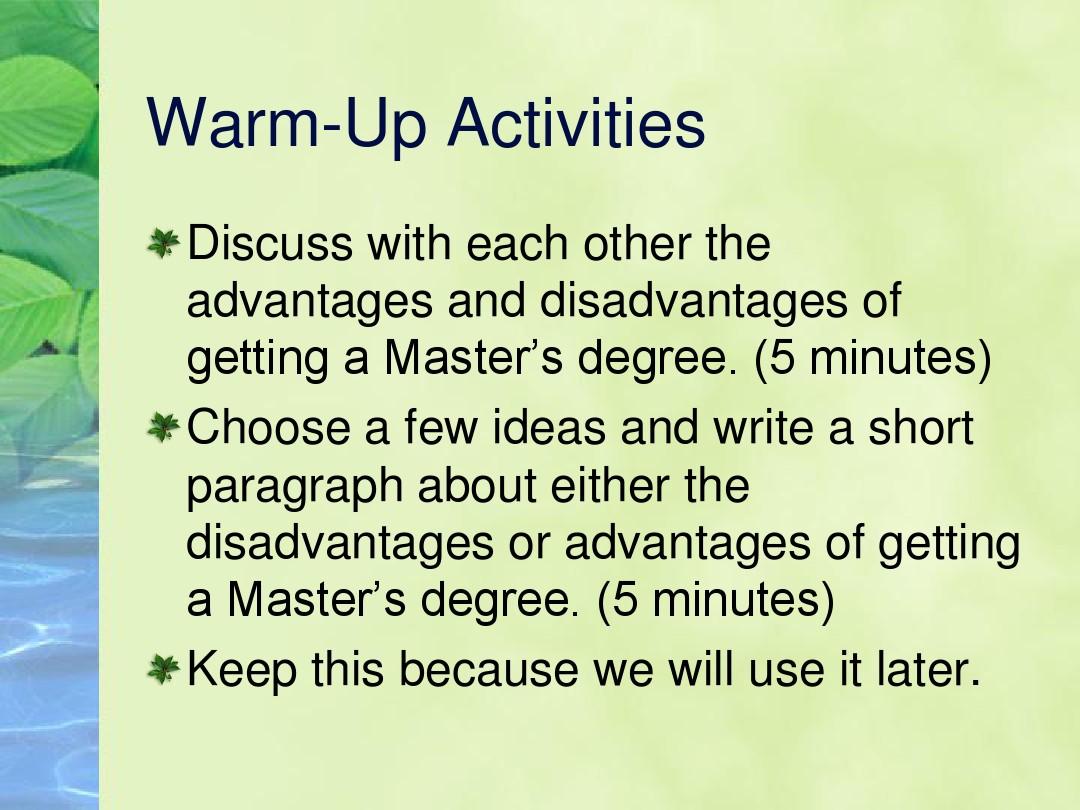 Warm-Up Activities

Discuss with each other the advantages and disadvantages of getting a Master’s degree. (5 minutes)

Choose a few ideas and write a short paragraph about either the disadvantages or advantages of getting a Master’s degree. (5 minutes)

Keep this because we will use it later.